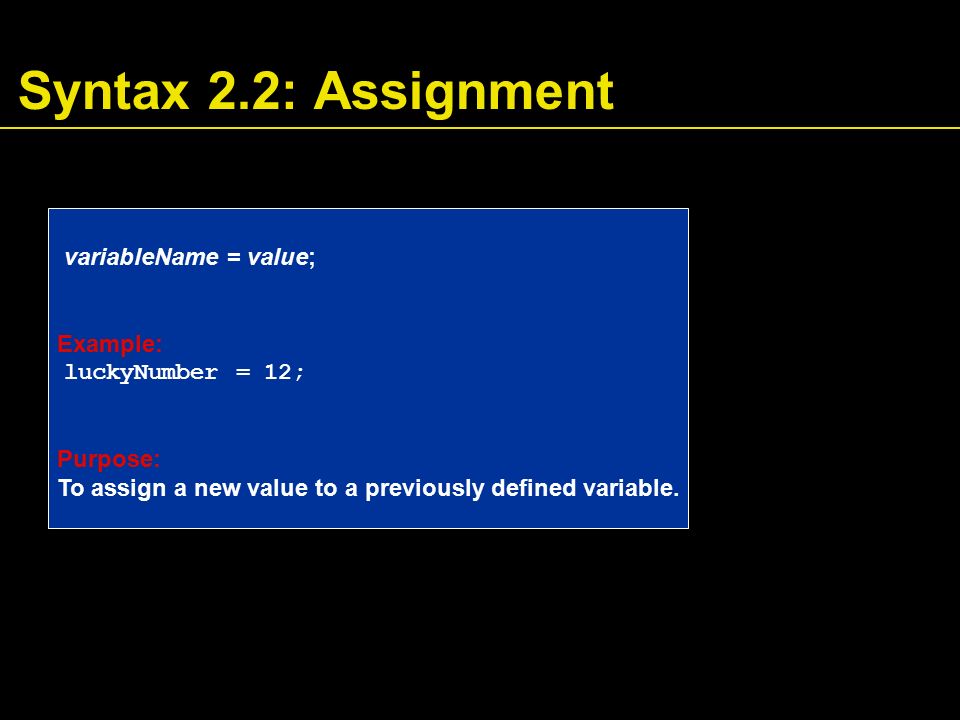 Syntax 2.2: Assignment

variableName = value;

Example:
luckyNumber = 12;

Purpose:
To assign a new value to a previously defined variable.